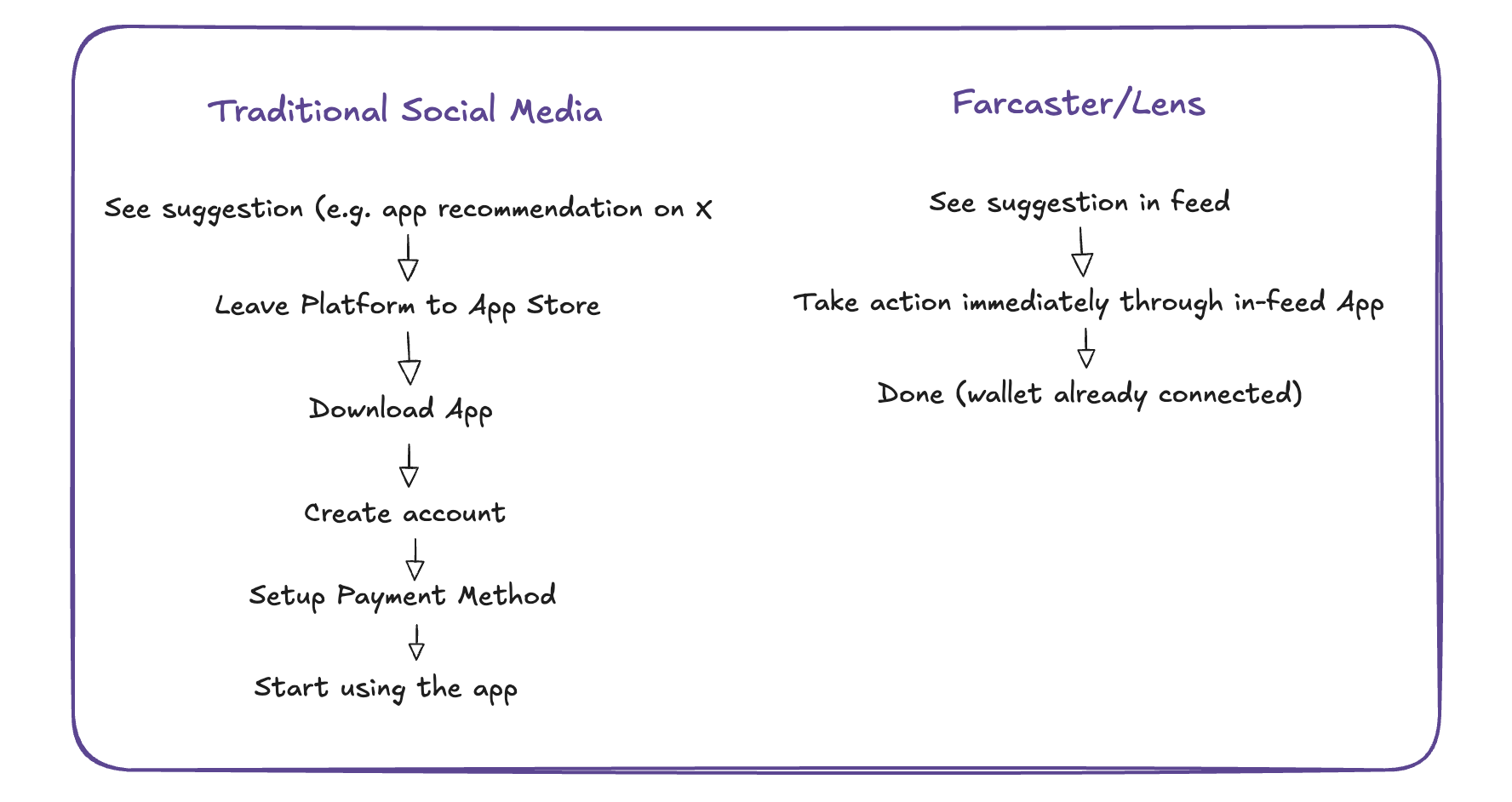 Traditional Social Media

See suggestion (e.g. app recommendation on X

Leave Platform to App Store

Download App

Create account

Setup Payment Method

Start using the app

Farcaster/Lens

See suggestion in feed

Take action immediately through in-feed App

Done (wallet already connected)